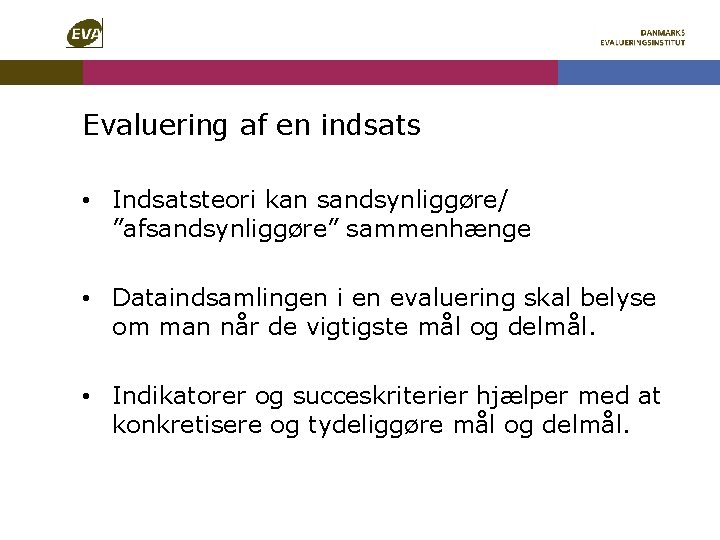 EVA

DANMARKS
EVALUERINGSINSTITUT

Evaluering af en indsats

• Indsatsteori kan sandsynliggøre/ ”afsandsynliggøre” sammenhænge

• Dataindsamlingen i en evaluering skal belyse om man når de vigtigste mål og delmål.

• Indikatorer og succeskriterier hjælper med at konkretisere og tydeliggøre mål og delmål.